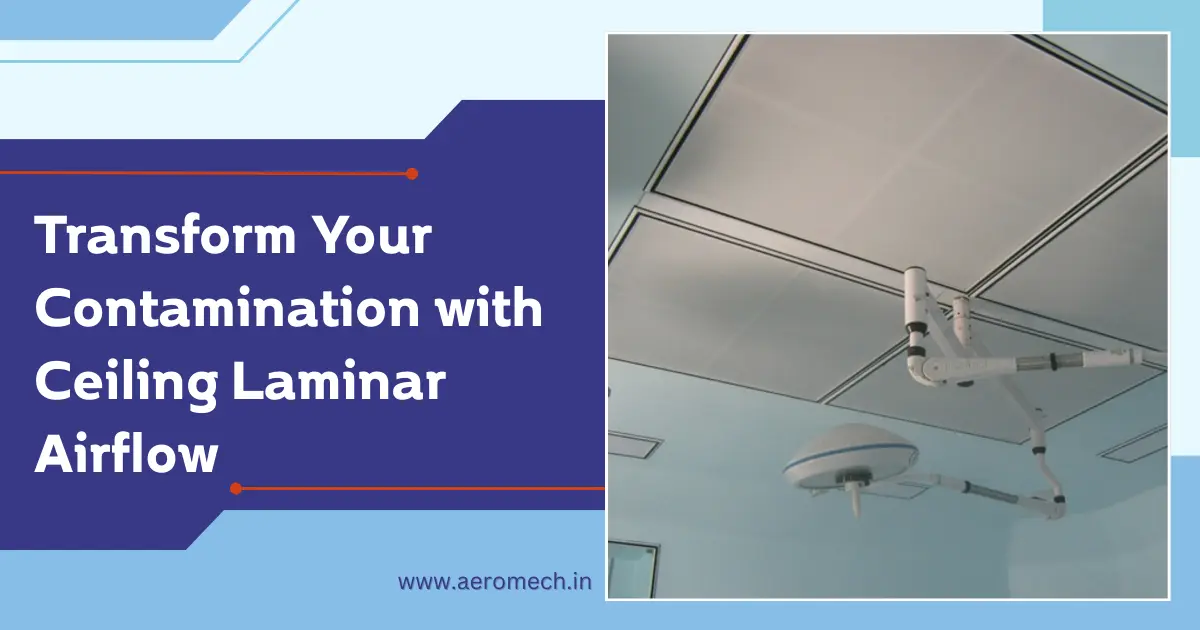 Transform Your Contamination with Ceiling Laminar Airflow

www.aeromech.in